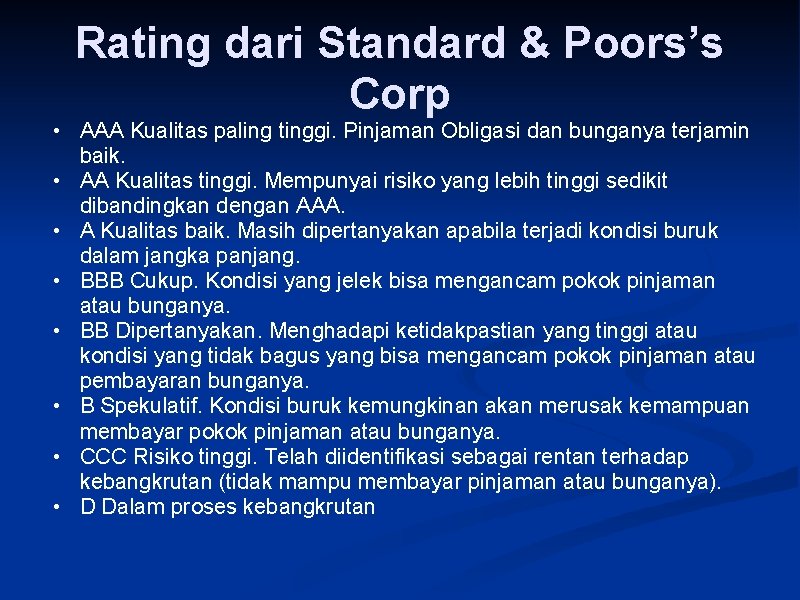 Rating dari Standard & Poors’s Corp

• AAA Kualitas paling tinggi. Pinjaman Obligasi dan bunganya terjamin baik.
• AA Kualitas tinggi. Mempunyai risiko yang lebih tinggi sedikit dibandingkan dengan AAA.
• A Kualitas baik. Masih dipertanyakan apabila terjadi kondisi buruk dalam jangka panjang.
• BBB Cukup. Kondisi yang jelek bisa mengancam pokok pinjaman atau bunganya.
• BB Dipertanyakan. Menghadapi ketidakpastian yang tinggi atau kondisi yang tidak bagus yang bisa mengancam pokok pinjaman atau pembayaran bunganya.
• B Spekulatif. Kondisi buruk kemungkinan akan merusak kemampuan membayar pokok pinjaman atau bunganya.
• CCC Risiko tinggi. Telah diidentifikasi sebagai rentan terhadap kebangkrutan (tidak mampu membayar pinjaman atau bunganya).
• D Dalam proses kebangkrutan